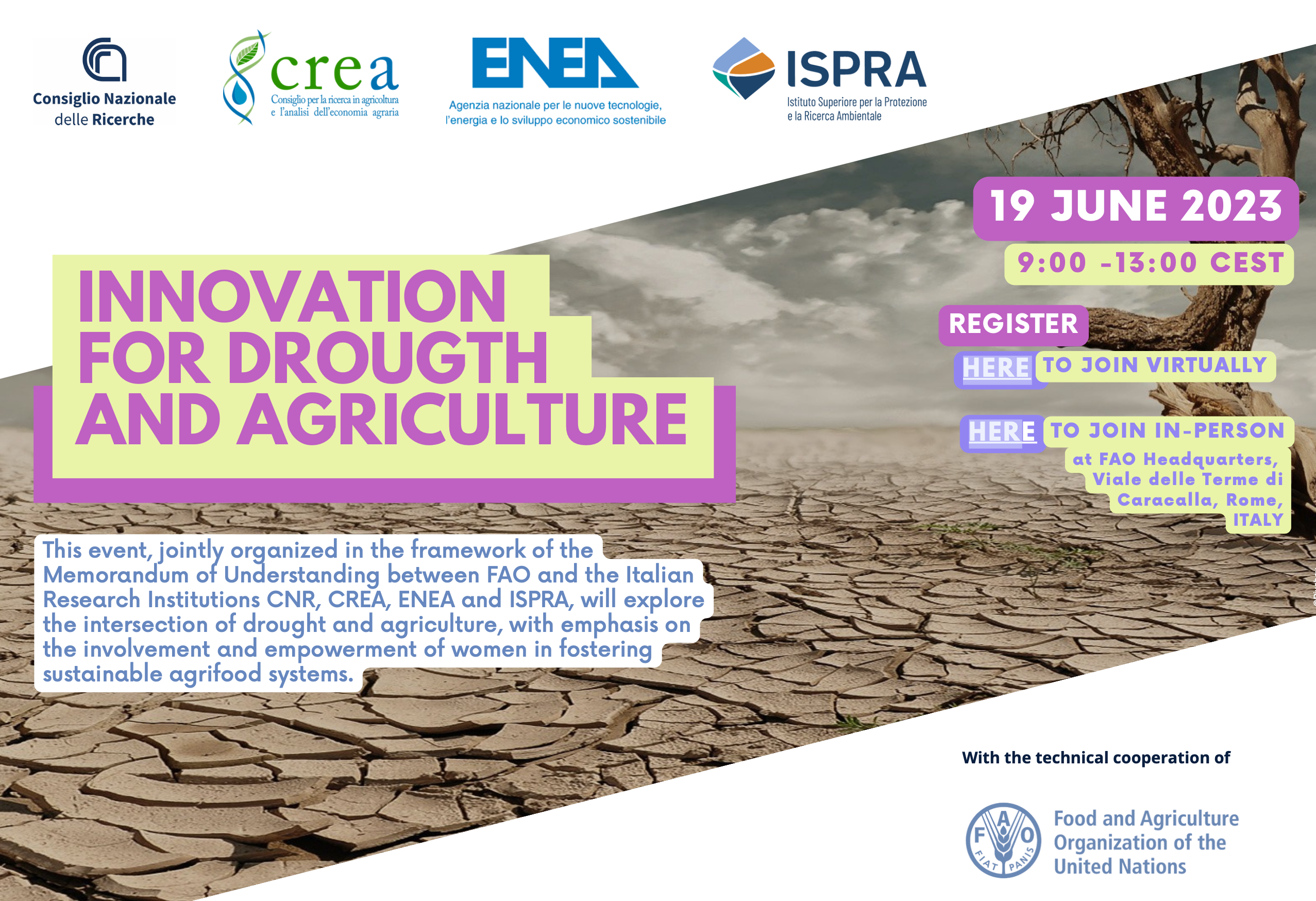 Consiglio Nazionale delle Ricerche

crea
Consiglio per la ricerca in agricoltura e l'analisi dell'economia agraria

ENEA
Agenzia nazionale per le nuove tecnologie, l'energia e lo sviluppo economico sostenibile

ISPRA
Istituto Superiore per la Protezione e la Ricerca Ambientale

19 JUNE 2023

9:00 -13:00 CEST

INNOVATION FOR DROUGHT AND AGRICULTURE

REGISTER

HERE TO JOIN VIRTUALLY

HERE TO JOIN IN-PERSON at FAO Headquarters, Viale delle Terme di Caracalla, Rome, ITALY

This event, jointly organized in the framework of the Memorandum of Understanding between FAO and the Italian Research Institutions CNR, CREA, ENEA and ISPRA, will explore the intersection of drought and agriculture, with emphasis on the involvement and empowerment of women in fostering sustainable agrifood systems.

With the technical cooperation of

F A O
FIAT PANIS
Food and Agriculture Organization of the United Nations